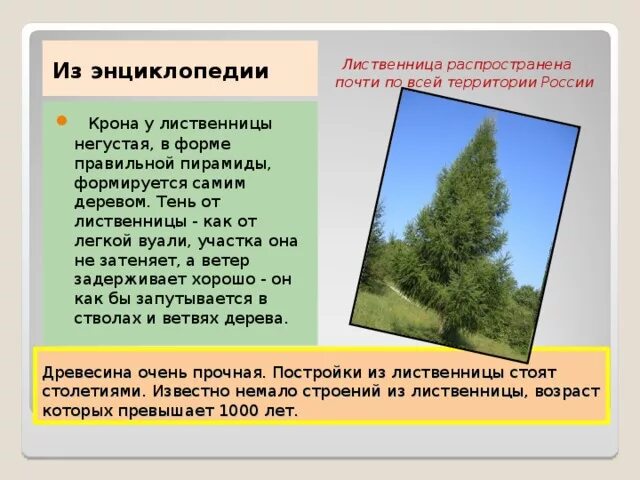 Из энциклопедии

Лиственница распространена почти по всей территории России

Крона у лиственницы негустая, в форме правильной пирамиды, формируется самим деревом. Тень от лиственницы - как от легкой вуали, участка она не затеняет, а ветер задерживает хорошо - он как бы запутывается в стволах и ветвях дерева.

Древесина очень прочная. Постройки из лиственницы стоят столетиями. Известно немало строений из лиственницы, возраст которых превышает 1000 лет.